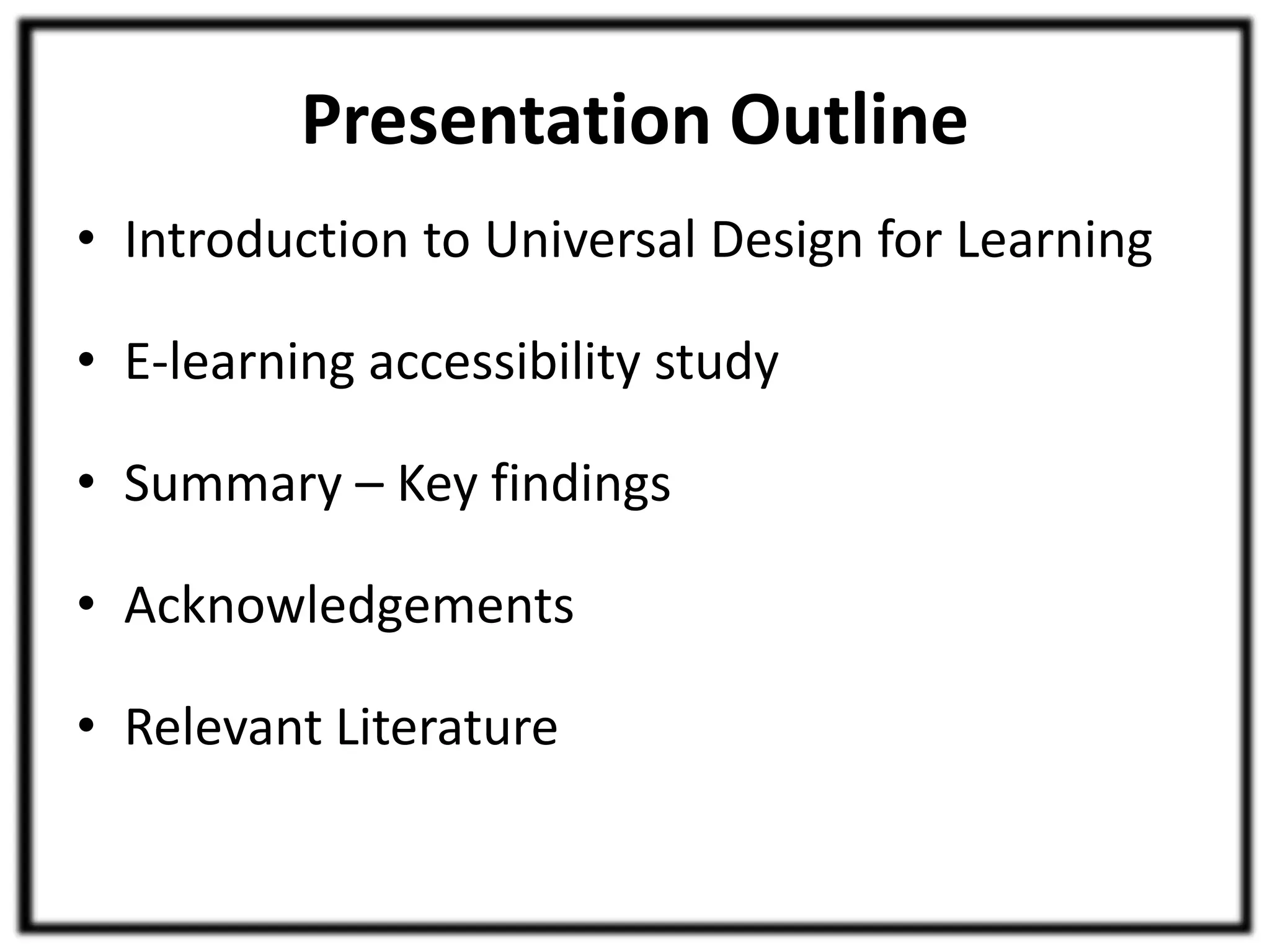 Presentation Outline

• Introduction to Universal Design for Learning

• E-learning accessibility study

• Summary – Key findings

• Acknowledgements

• Relevant Literature